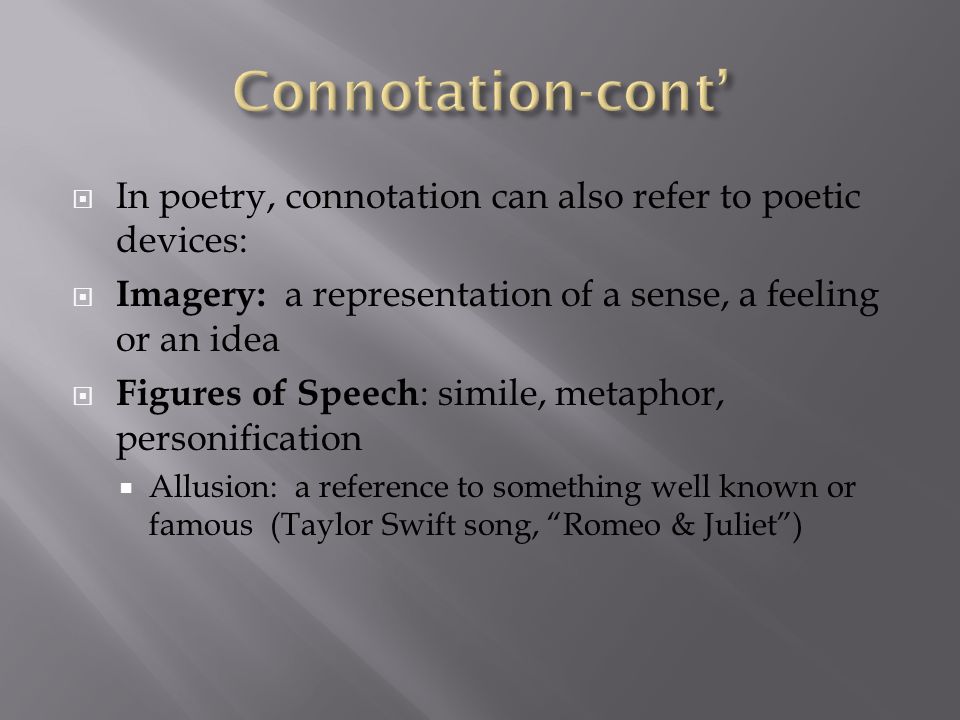 Connotation-cont’

In poetry, connotation can also refer to poetic devices:

Imagery: a representation of a sense, a feeling or an idea

Figures of Speech: simile, metaphor, personification

Allusion: a reference to something well known or famous (Taylor Swift song, “Romeo & Juliet”)